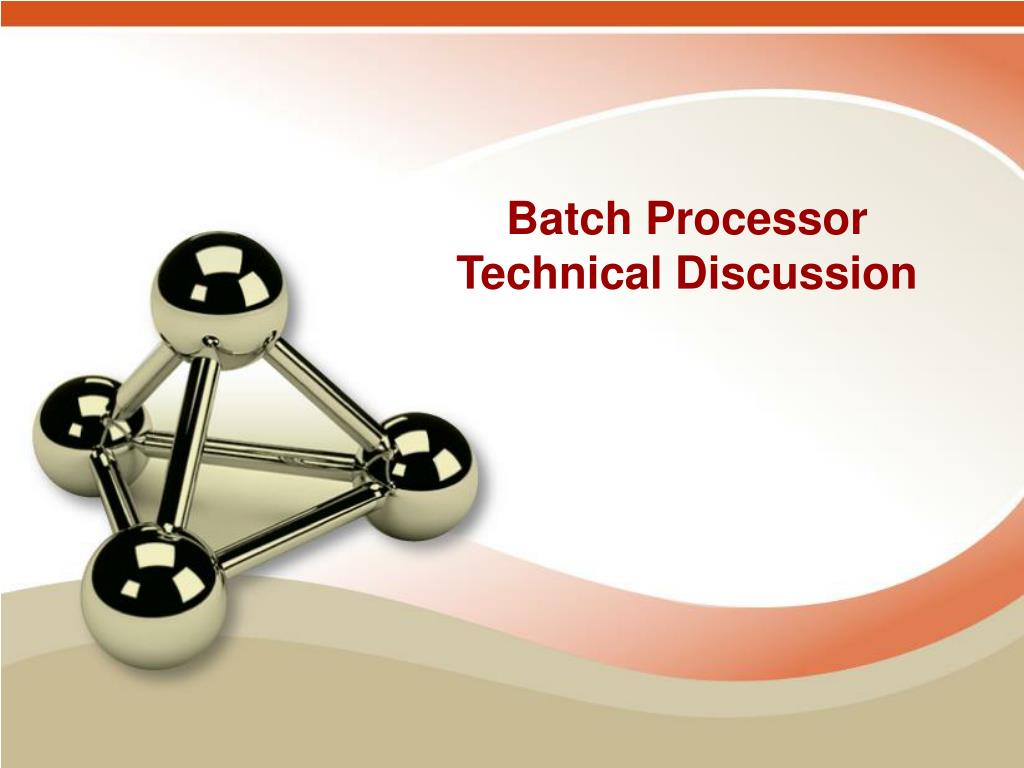 Batch Processor
Technical Discussion